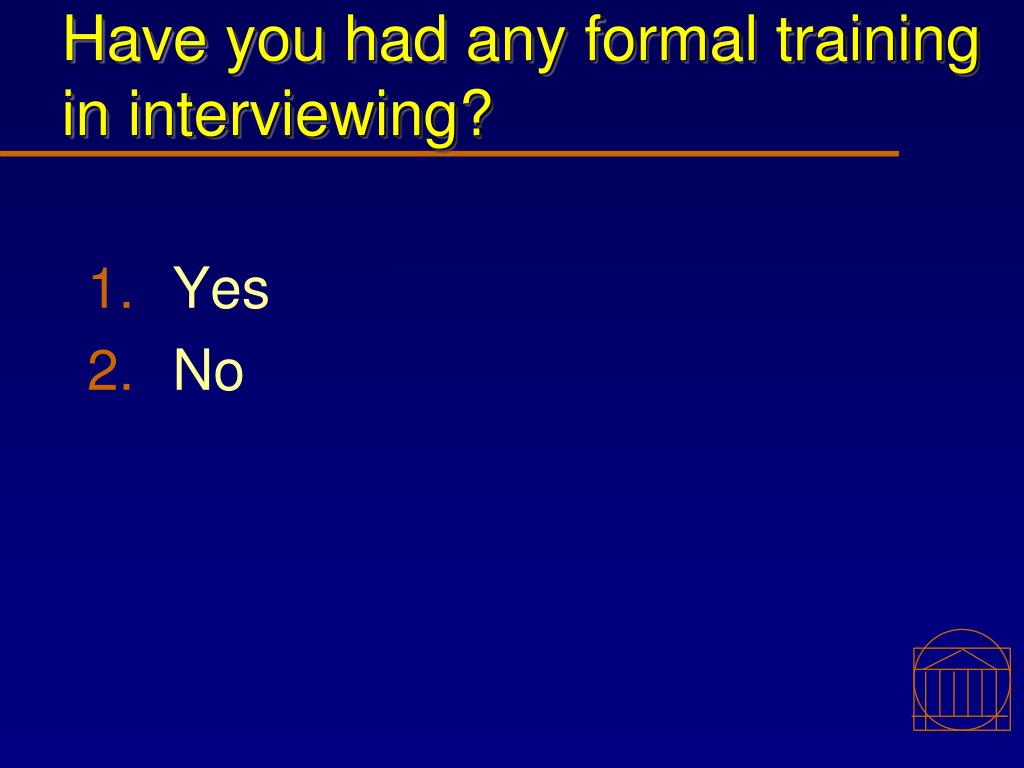 Have you had any formal training in interviewing?

1. Yes
2. No